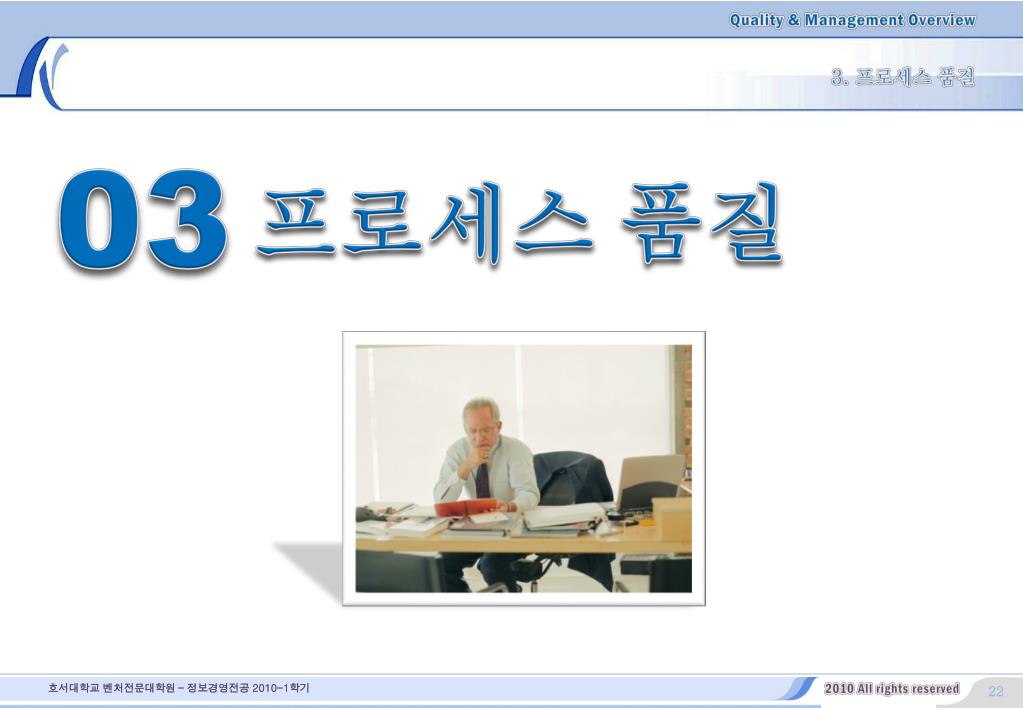 Quality & Management Overview

3. 프로세스 품질

03 프로세스 품질

호서대학교 벤처전문대학원 – 정보경영전공 2010-1학기

2010 All rights reserved

22